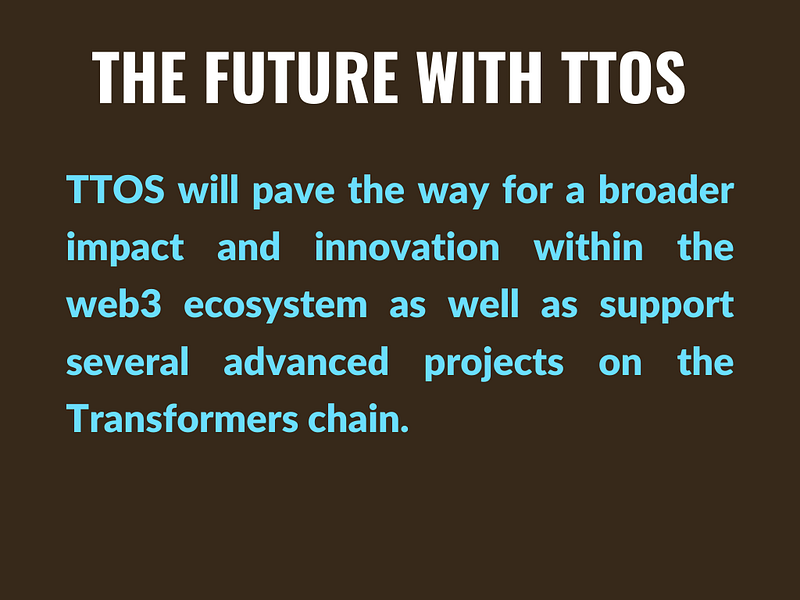 THE FUTURE WITH TTOS

TTOS will pave the way for a broader impact and innovation within the web3 ecosystem as well as support several advanced projects on the Transformers chain.